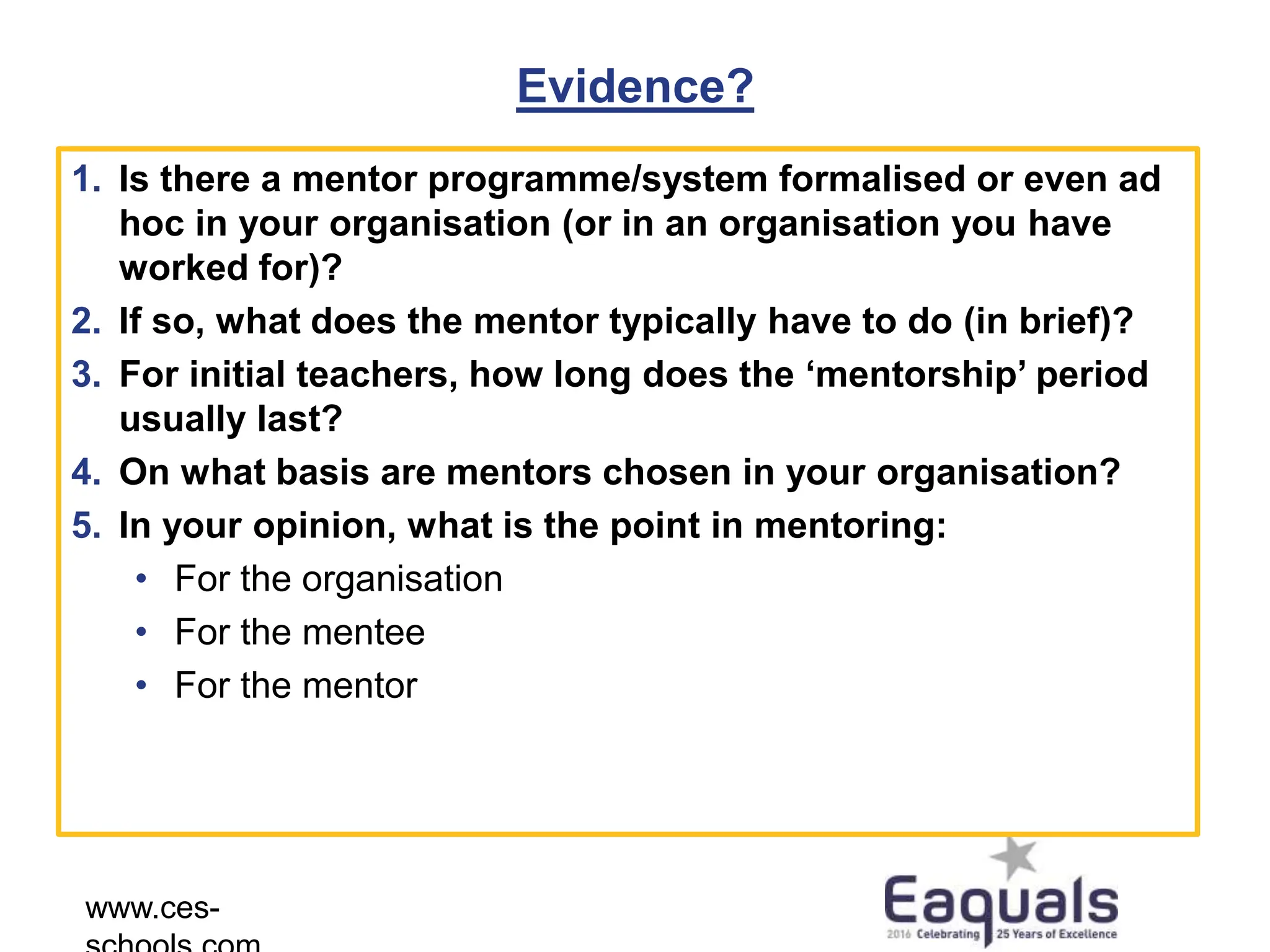 Evidence?

1. Is there a mentor programme/system formalised or even ad hoc in your organisation (or in an organisation you have worked for)?
2. If so, what does the mentor typically have to do (in brief)?
3. For initial teachers, how long does the ‘mentorship’ period usually last?
4. On what basis are mentors chosen in your organisation?
5. In your opinion, what is the point in mentoring:
• For the organisation
• For the mentee
• For the mentor

www.ces-schools.com

Eaquals
2016 Celebrating 25 Years of Excellence